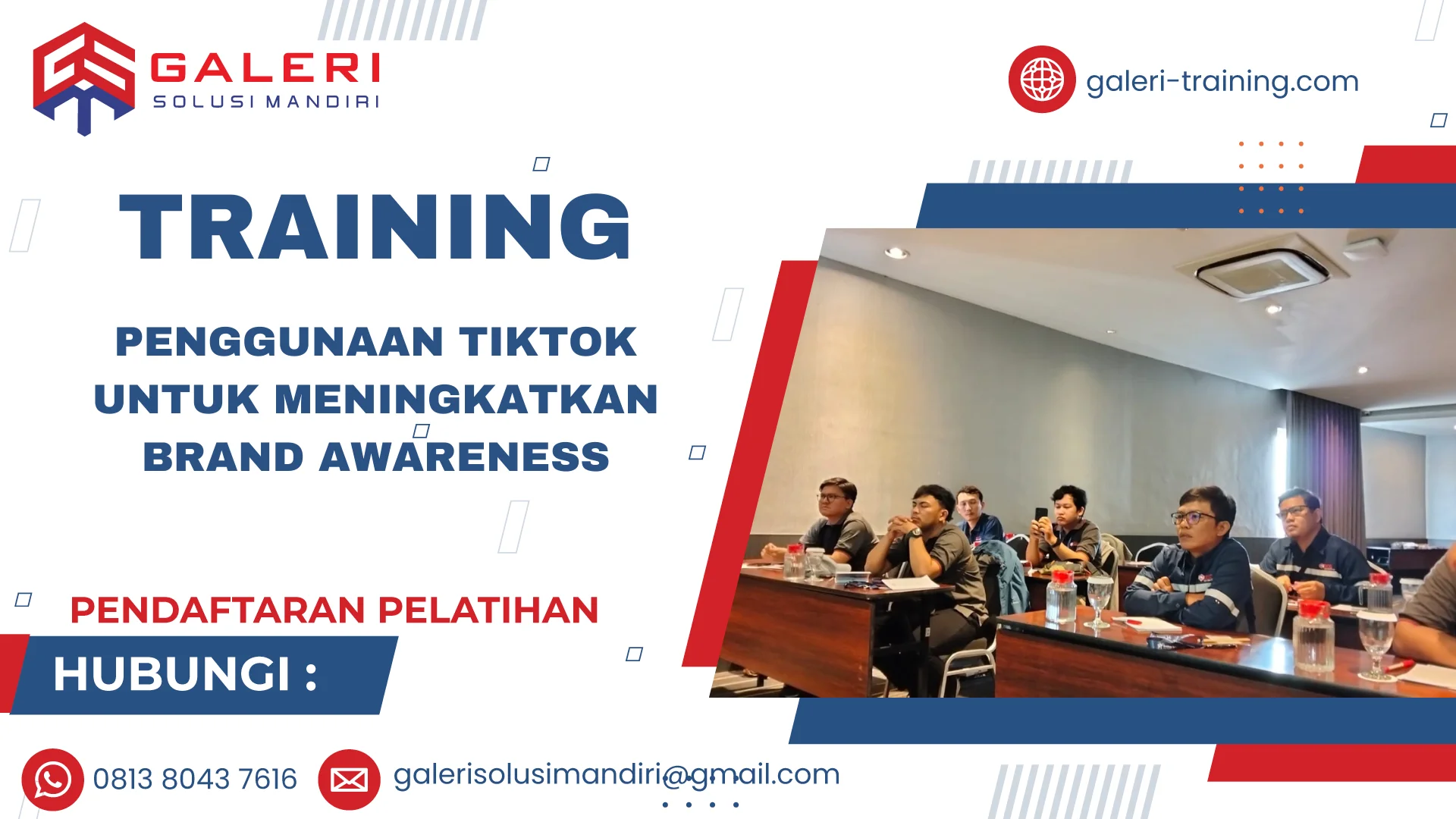 GALERI
SOLUSI MANDIRI

galeri-training.com

TRAINING

PENGGUNAAN TIKTOK UNTUK MENINGKATKAN BRAND AWARENESS

PENDAFTARAN PELATIHAN

HUBUNGI :

0813 8043 7616

galerisolusimandiri@gmail.com